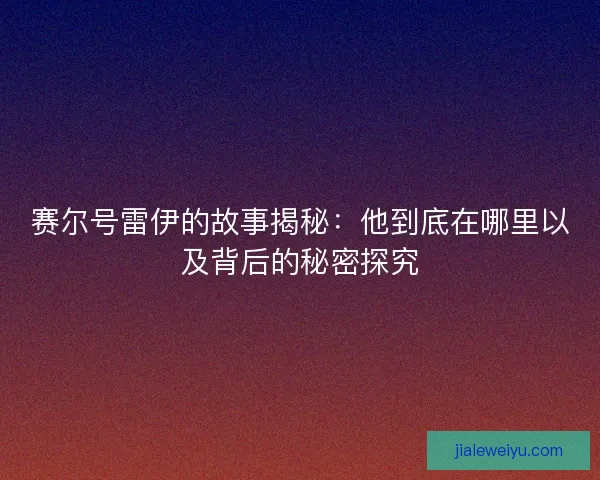 赛尔号雷伊的故事揭秘：他到底在哪里以及背后的秘密探究

jialeweiyu.com